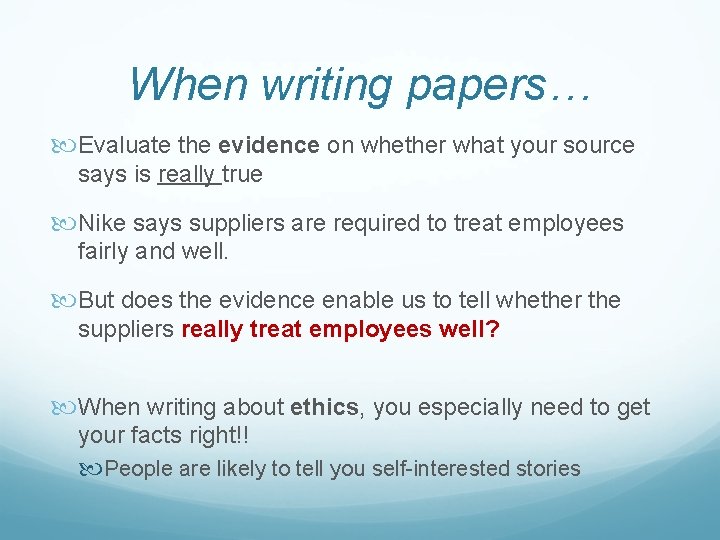 When writing papers…

Evaluate the evidence on whether what your source says is really true

Nike says suppliers are required to treat employees fairly and well.

But does the evidence enable us to tell whether the suppliers really treat employees well?

When writing about ethics, you especially need to get your facts right!!

People are likely to tell you self-interested stories